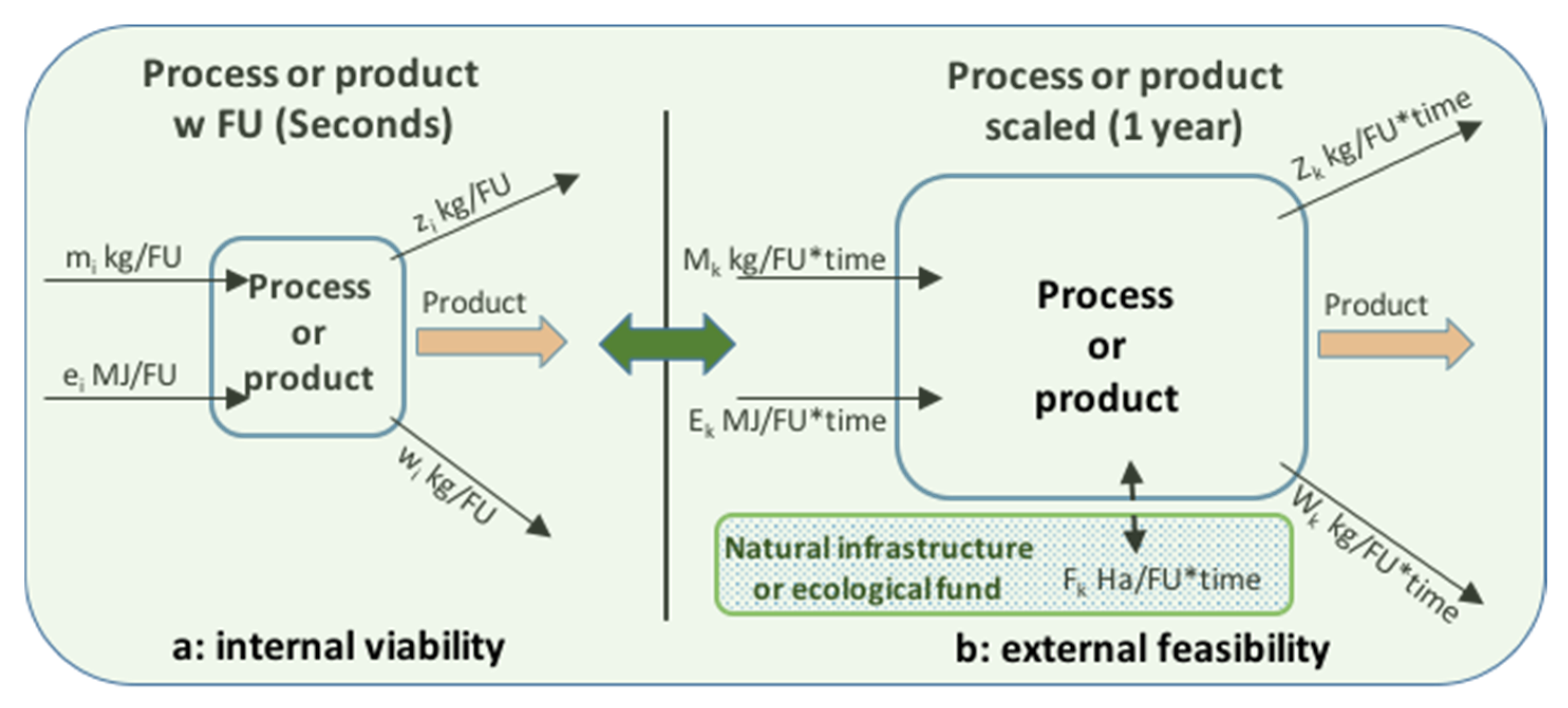 Process or product w FU (Seconds)

$m_i$ kg/FU

$e_i$ MJ/FU

Process or product

$z_i$ kg/FU

Product

$w_i$ kg/FU

a: internal viability

Process or product scaled (1 year)

$M_k$ kg/FU*time

$E_k$ MJ/FU*time

Process or product

$Z_k$ kg/FU*time

Product

$W_k$ kg/FU*time

Natural infrastructure or ecological fund

$F_k$ Ha/FU*time

b: external feasibility